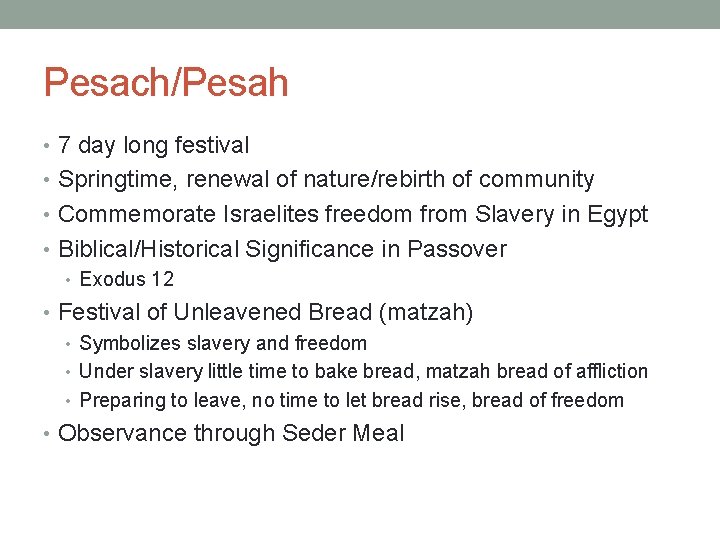 Pesach/Pesah

• 7 day long festival
• Springtime, renewal of nature/rebirth of community
• Commemorate Israelites freedom from Slavery in Egypt
• Biblical/Historical Significance in Passover
  • Exodus 12
• Festival of Unleavened Bread (matzah)
  • Symbolizes slavery and freedom
  • Under slavery little time to bake bread, matzah bread of affliction
  • Preparing to leave, no time to let bread rise, bread of freedom
• Observance through Seder Meal